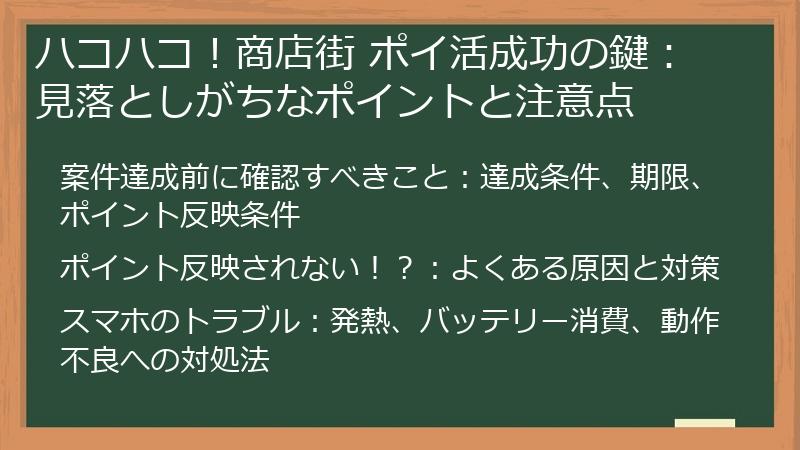 ハコハコ！商店街 ポイ活成功の鍵：見落としがちなポイントと注意点

案件達成前に確認すべきこと：達成条件、期限、ポイント反映条件

ポイント反映されない！？：よくある原因と対策

スマホのトラブル：発熱、バッテリー消費、動作不良への対処法